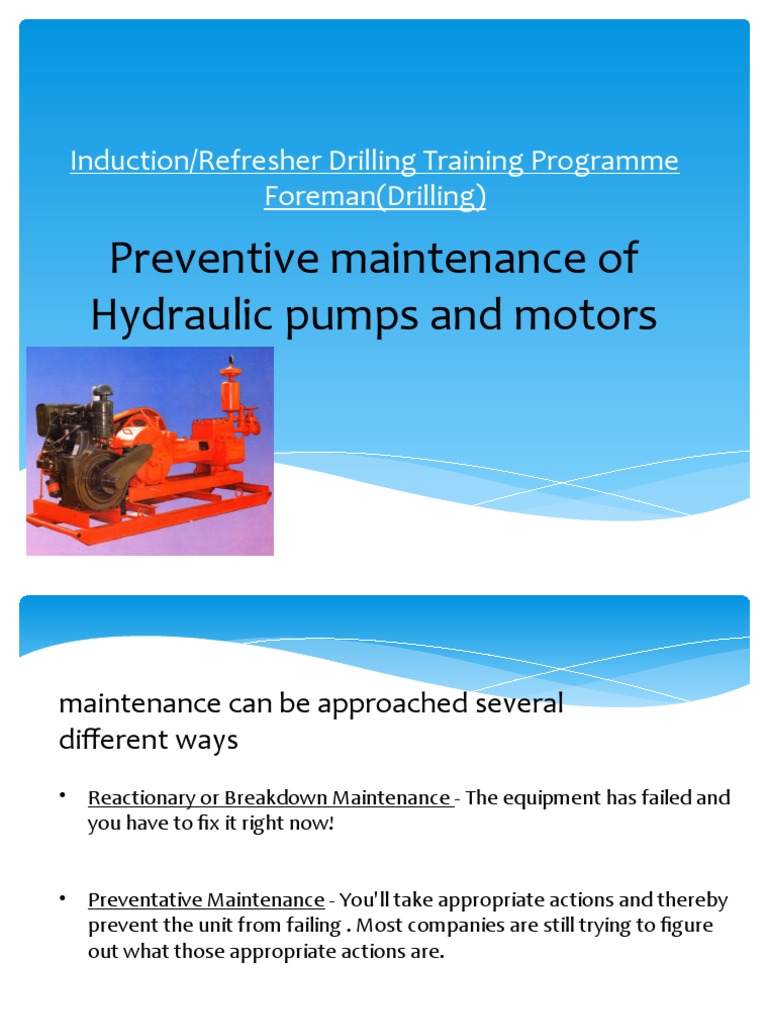 Induction/Refresher Drilling Training Programme Foreman(Drilling)

Preventive maintenance of Hydraulic pumps and motors

maintenance can be approached several different ways

• Reactionary or Breakdown Maintenance - The equipment has failed and you have to fix it right now!

• Preventative Maintenance - You'll take appropriate actions and thereby prevent the unit from failing . Most companies are still trying to figure out what those appropriate actions are.